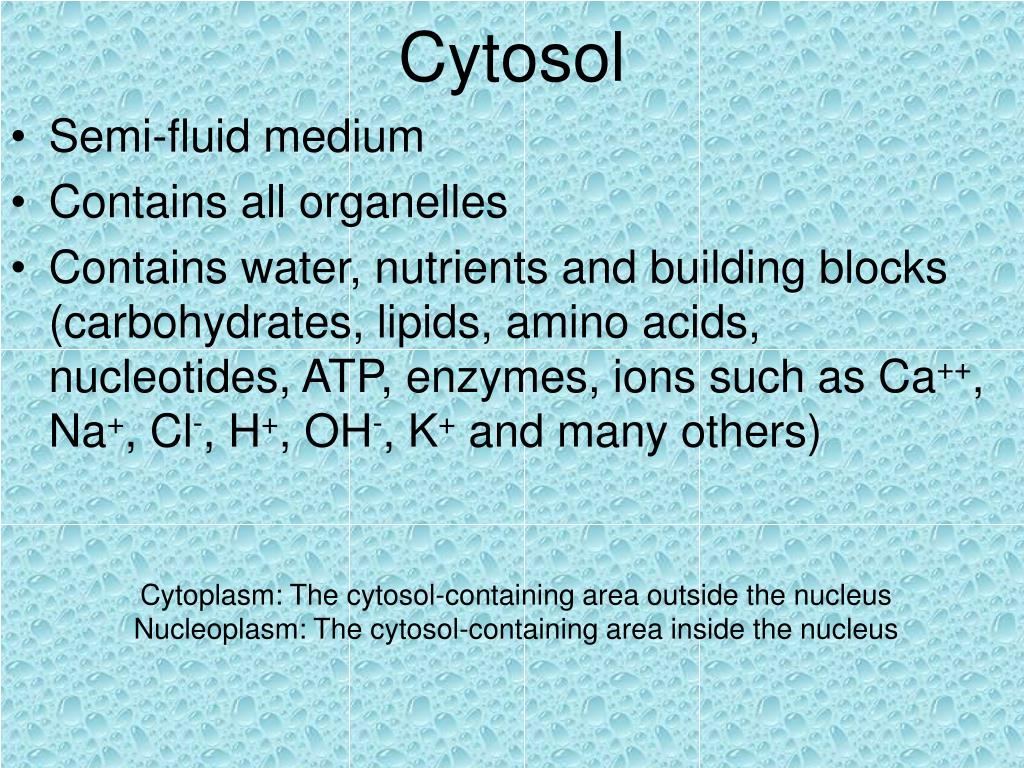 Cytosol

• Semi-fluid medium
• Contains all organelles
• Contains water, nutrients and building blocks (carbohydrates, lipids, amino acids, nucleotides, ATP, enzymes, ions such as $Ca^{++}$, $Na^{+}$, $Cl^{-}$, $H^{+}$, $OH^{-}$, $K^{+}$ and many others)

Cytoplasm: The cytosol-containing area outside the nucleus
Nucleoplasm: The cytosol-containing area inside the nucleus